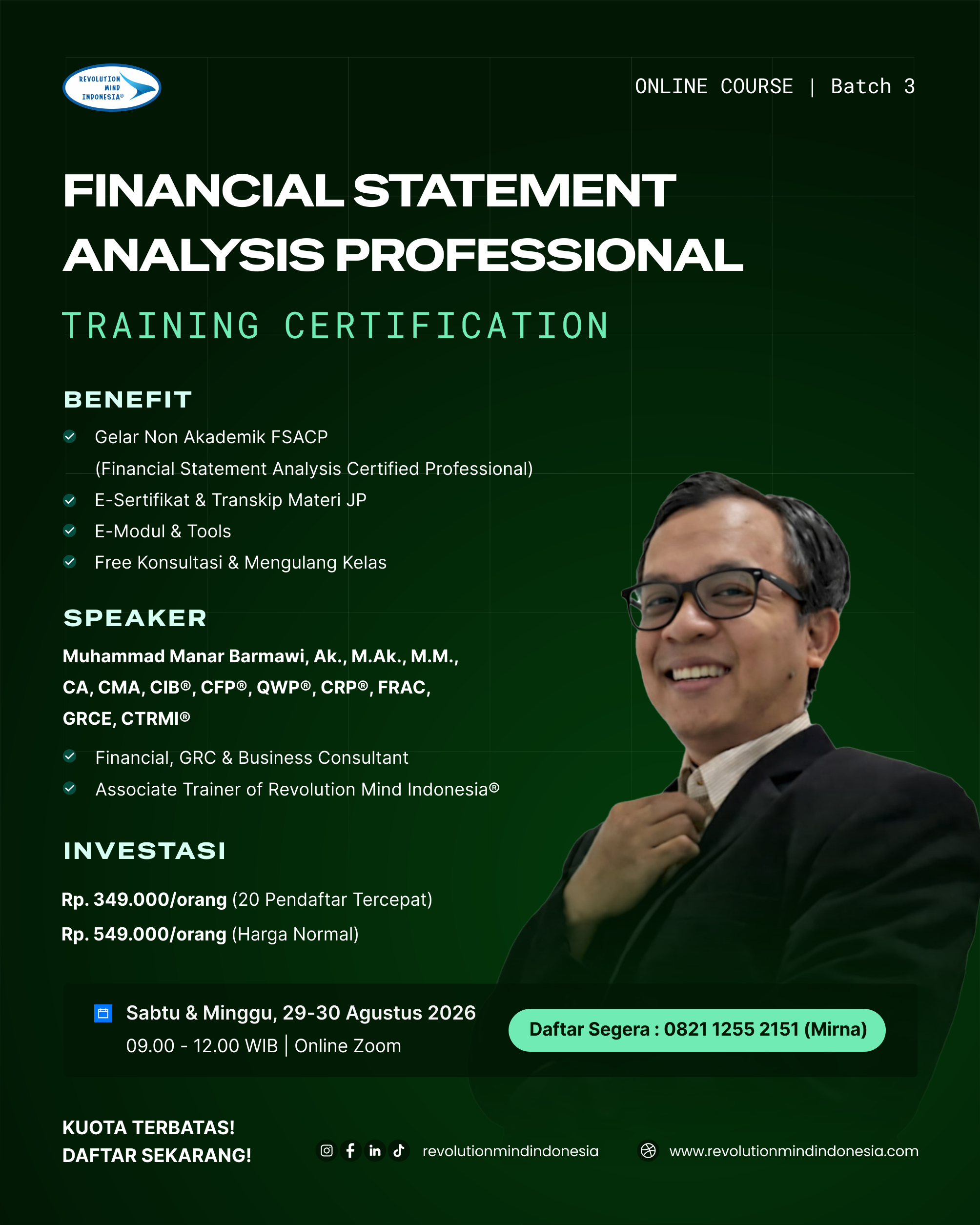 REVOLUTION MIND INDONESIA®

ONLINE COURSE | Batch 3

FINANCIAL STATEMENT ANALYSIS PROFESSIONAL

TRAINING CERTIFICATION

BENEFIT

Gelar Non Akademik FSACP (Financial Statement Analysis Certified Professional)

E-Sertifikat & Transkip Materi JP

E-Modul & Tools

Free Konsultasi & Mengulang Kelas

SPEAKER

Muhammad Manar Barmawi, Ak., M.Ak., M.M., CA, CMA, CIB®, CFP®, QWP®, CRP®, FRAC, GRCE, CTRMI®

Financial, GRC & Business Consultant

Associate Trainer of Revolution Mind Indonesia®

INVESTASI

Rp. 349.000/orang (20 Pendaftar Tercepat)

Rp. 549.000/orang (Harga Normal)

Sabtu & Minggu, 29-30 Agustus 2026

09.00 - 12.00 WIB | Online Zoom

Daftar Segera : 0821 1255 2151 (Mirna)

KUOTA TERBATAS!
DAFTAR SEKARANG!

revolutionmindindonesia

www.revolutionmindindonesia.com